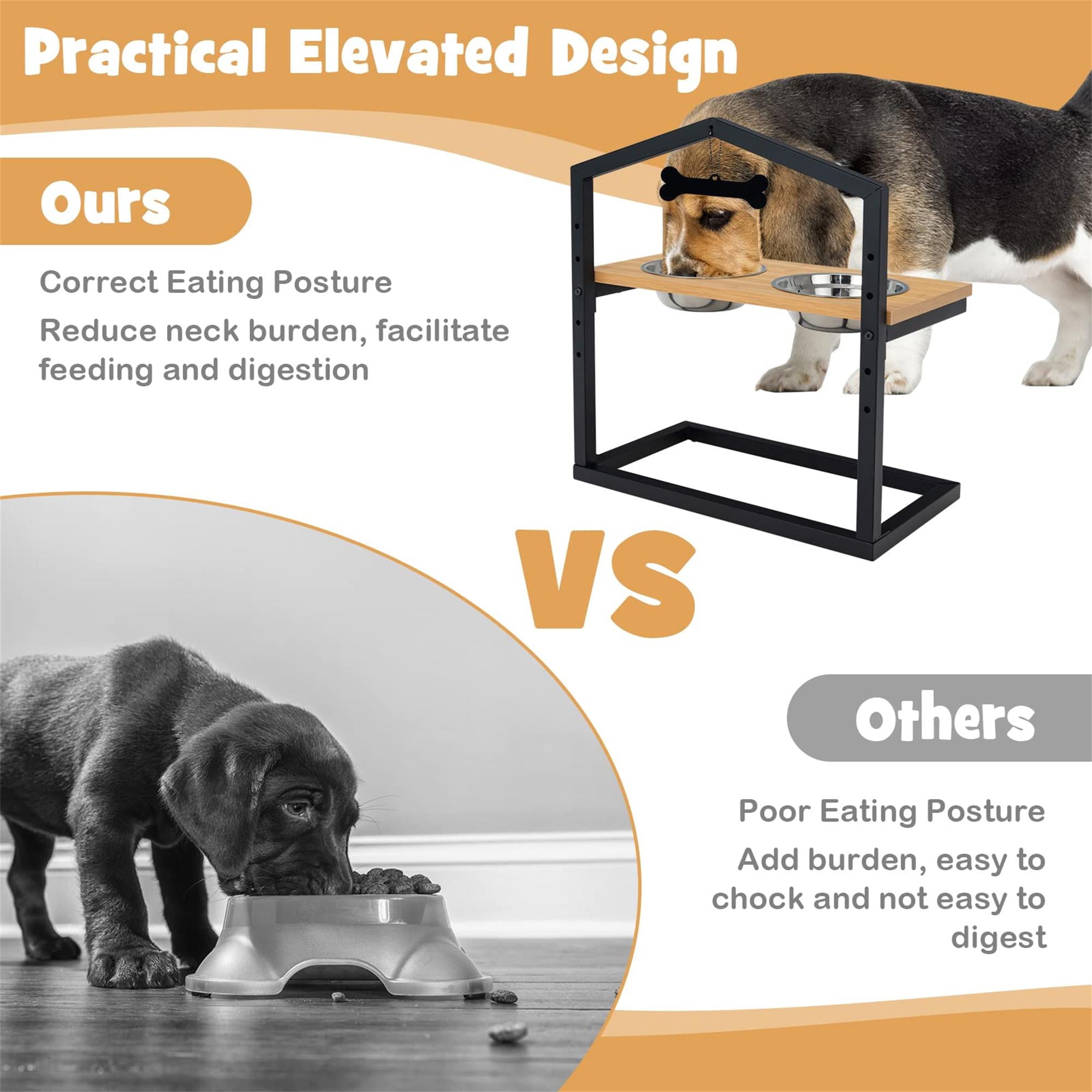 Practical Elevated Design

Ours

Correct Eating Posture

Reduce neck burden, facilitate feeding and digestion

VS

Others

Poor Eating Posture

Add burden, easy to chock and not easy to digest